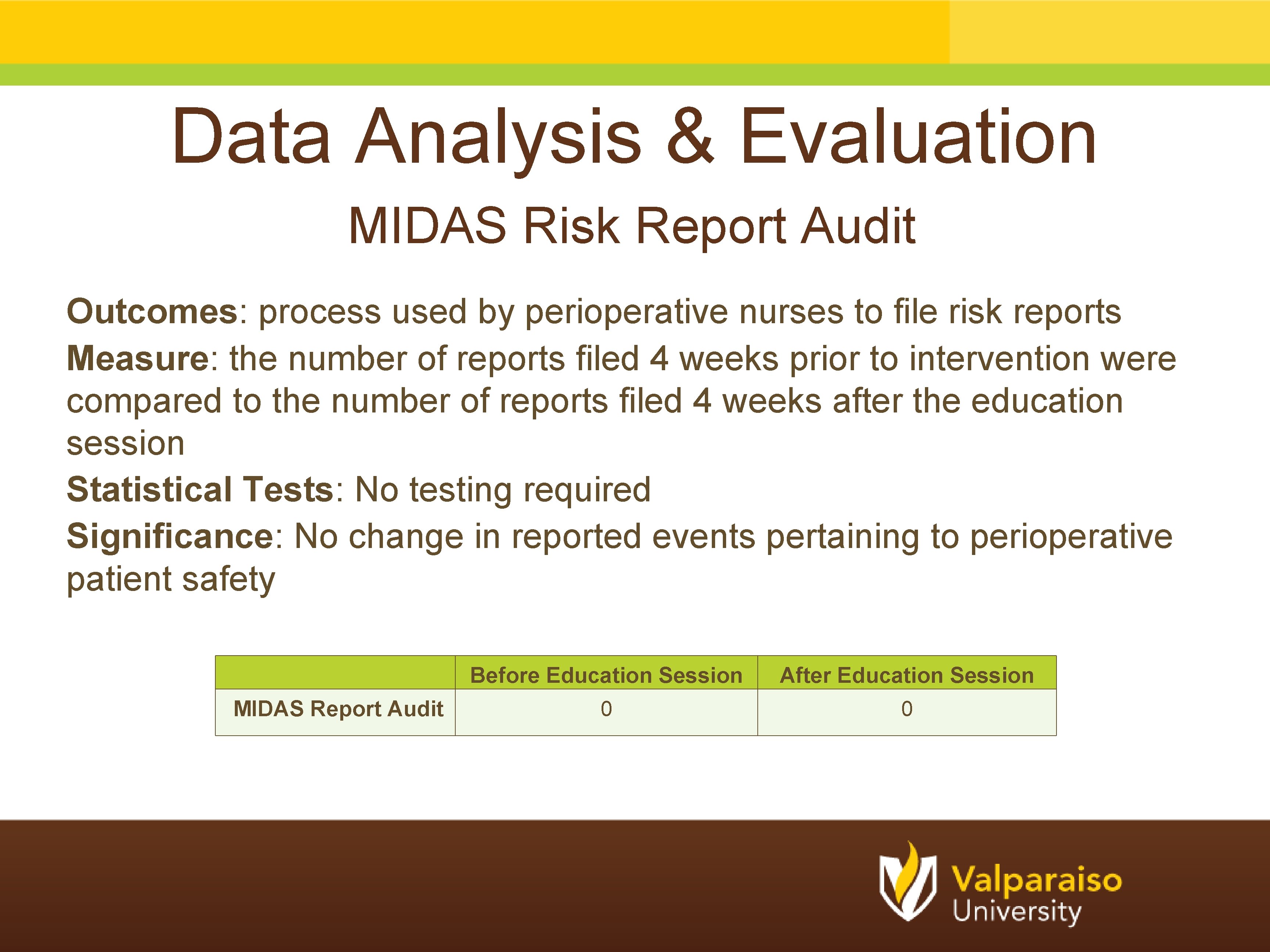 Data Analysis & Evaluation

MIDAS Risk Report Audit

Outcomes: process used by perioperative nurses to file risk reports

Measure: the number of reports filed 4 weeks prior to intervention were compared to the number of reports filed 4 weeks after the education session

Statistical Tests: No testing required

Significance: No change in reported events pertaining to perioperative patient safety

| | Before Education Session | After Education Session |
|---|---|---|
| MIDAS Report Audit | 0 | 0 |

Valparaiso University